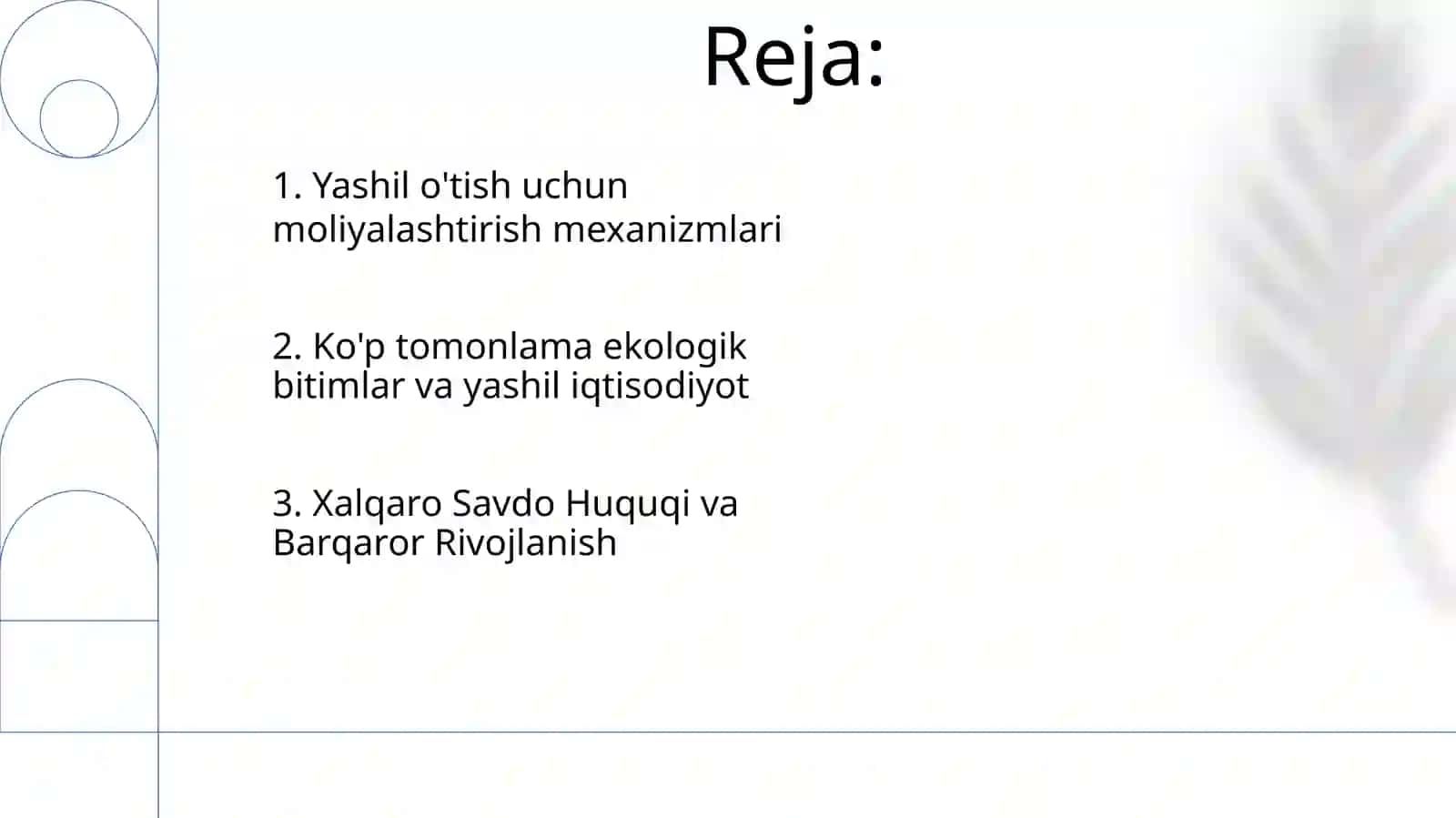 Reja:

1. Yashil o'tish uchun moliyalashtirish mexanizmlari

2. Ko'p tomonlama ekologik bitimlar va yashil iqtisodiyot

3. Xalqaro Savdo Huquqi va Barqaror Rivojlanish